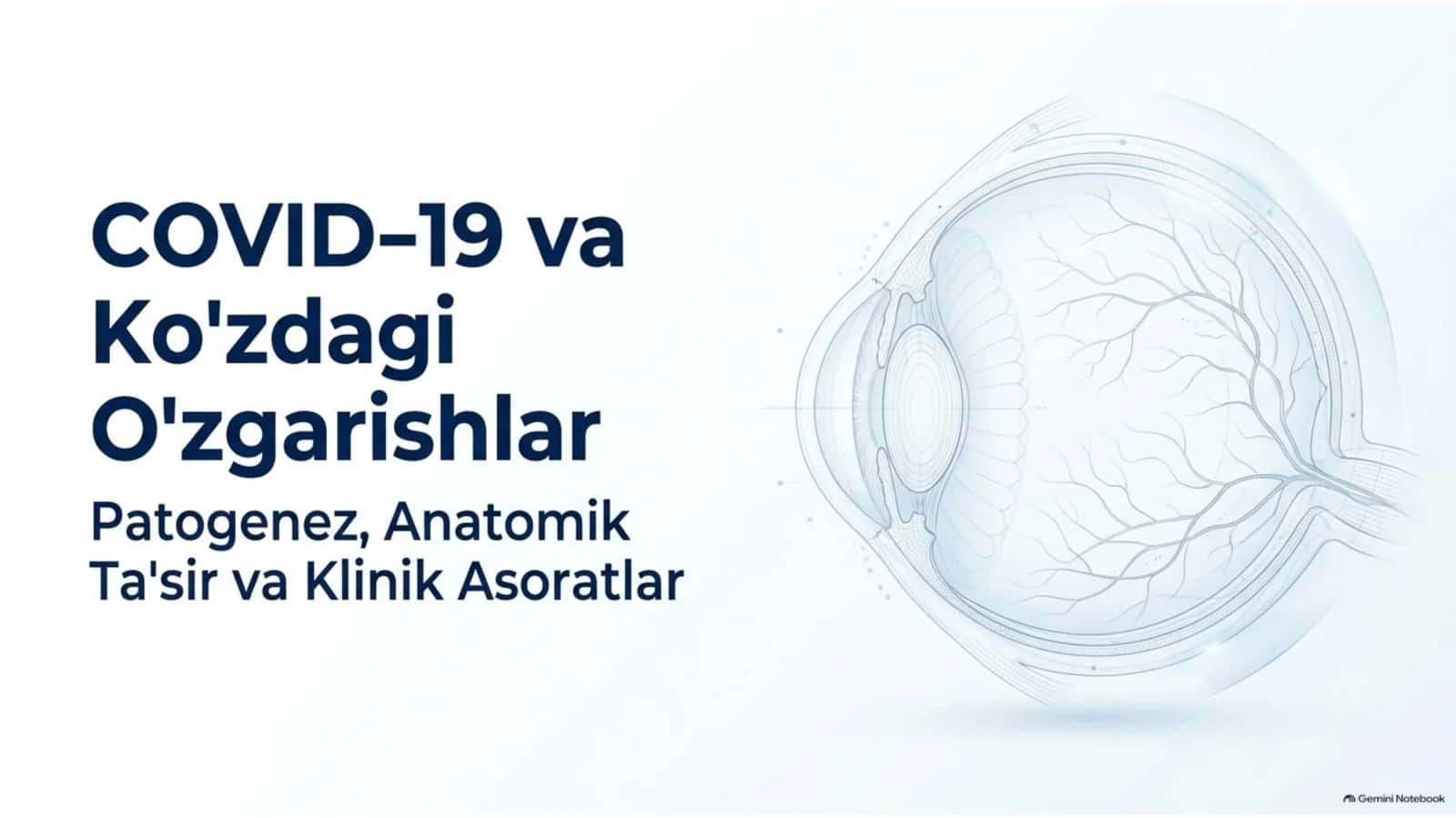 COVID-19 va Ko'zdagi O'zgarishlar

Patogenez, Anatomik Ta'sir va Klinik Asoratlar

Gemini Notebook